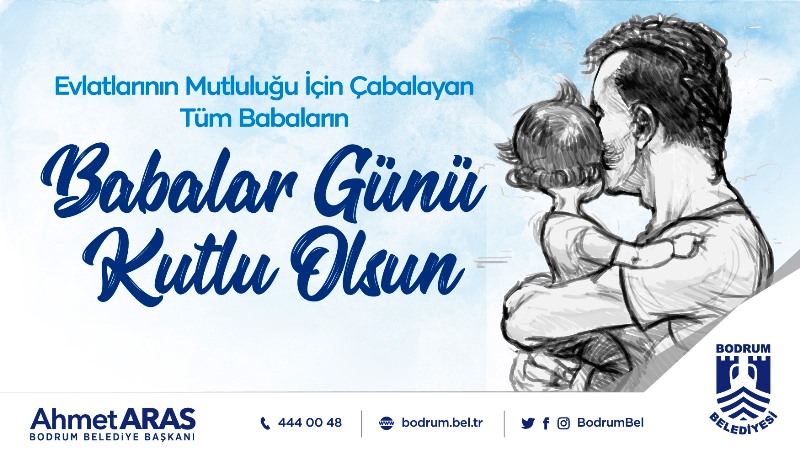 Evlatlarının Mutluluğu İçin Çabalayan Tüm Babaların

Babalar Günü Kutlu Olsun

BODRUM BELEDİYESİ

Ahmet ARAS
BODRUM BELEDİYE BAŞKANI

444 00 48

bodrum.bel.tr

BodrumBel